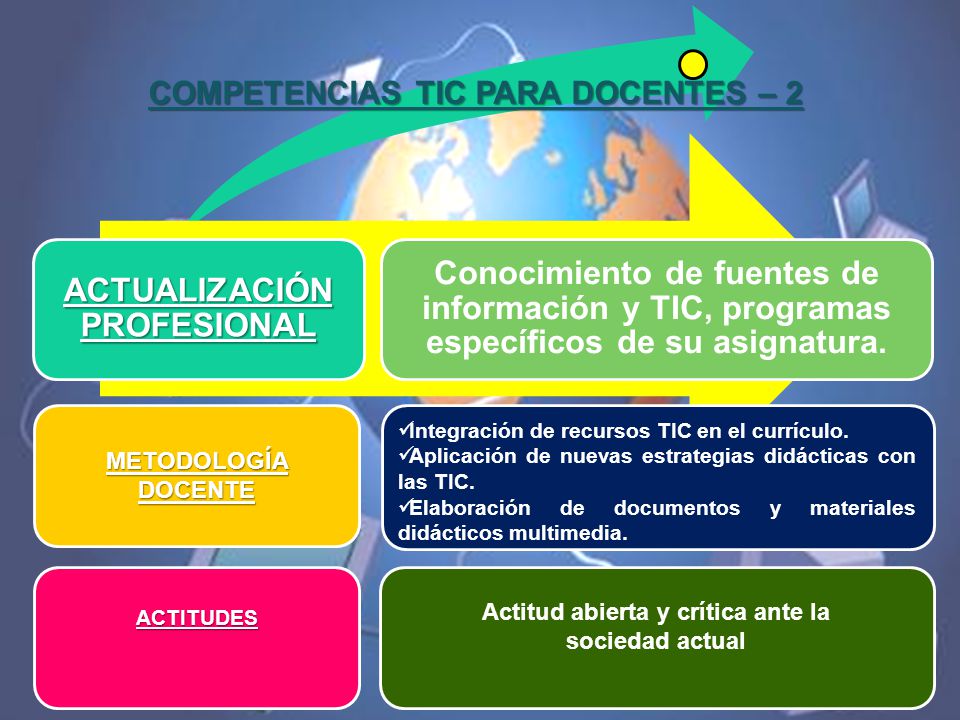 COMPETENCIAS TIC PARA DOCENTES – 2

ACTUALIZACIÓN PROFESIONAL

Conocimiento de fuentes de información y TIC, programas específicos de su asignatura.

METODOLOGÍA DOCENTE

✓Integración de recursos TIC en el currículo.
✓Aplicación de nuevas estrategias didácticas con las TIC.
✓Elaboración de documentos y materiales didácticos multimedia.

ACTITUDES

Actitud abierta y crítica ante la sociedad actual